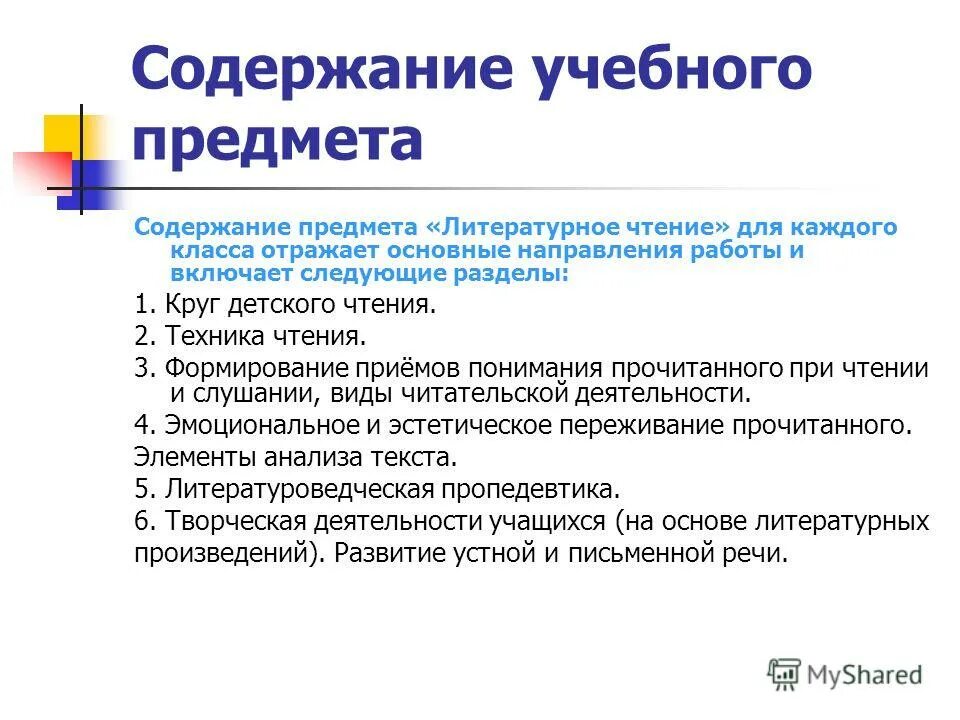 Содержание учебного предмета

Содержание предмета «Литературное чтение» для каждого класса отражает основные направления работы и включает следующие разделы:

1. Круг детского чтения.

2. Техника чтения.

3. Формирование приёмов понимания прочитанного при чтении и слушании, виды читательской деятельности.

4. Эмоциональное и эстетическое переживание прочитанного.

Элементы анализа текста.

5. Литературоведческая пропедевтика.

6. Творческая деятельности учащихся (на основе литературных произведений). Развитие устной и письменной речи.

MyShared